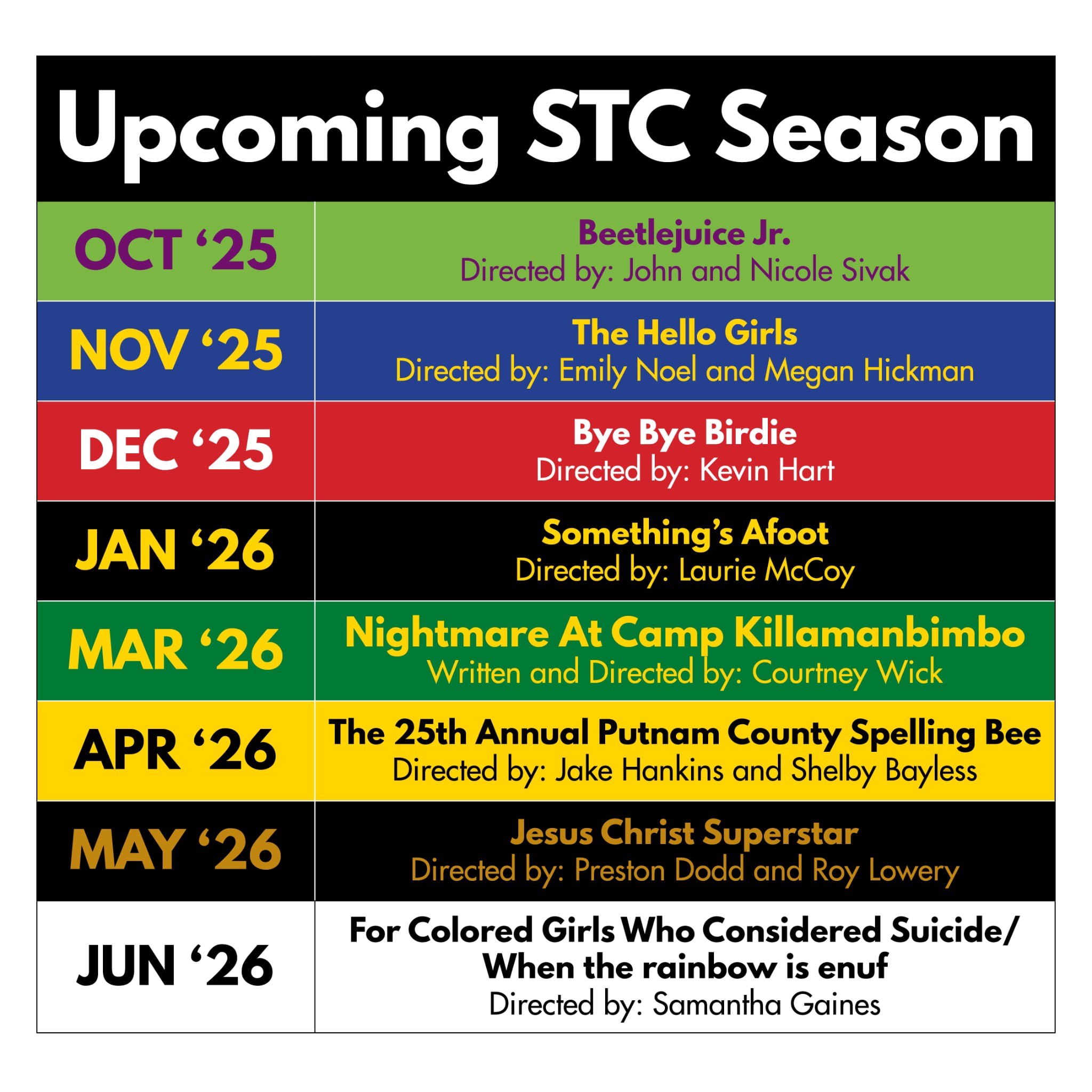 Upcoming STC Season

| | |
|---|---|
| OCT ‘25 | Beetlejuice Jr. Directed by: John and Nicole Sivak |
| NOV ‘25 | The Hello Girls Directed by: Emily Noel and Megan Hickman |
| DEC ‘25 | Bye Bye Birdie Directed by: Kevin Hart |
| JAN ‘26 | Something’s Afoot Directed by: Laurie McCoy |
| MAR ‘26 | Nightmare At Camp Killamanbimbo Written and Directed by: Courtney Wick |
| APR ‘26 | The 25th Annual Putnam County Spelling Bee Directed by: Jake Hankins and Shelby Bayless |
| MAY ‘26 | Jesus Christ Superstar Directed by: Preston Dodd and Roy Lowery |
| JUN ‘26 | For Colored Girls Who Considered Suicide/ When the rainbow is enuf Directed by: Samantha Gaines |